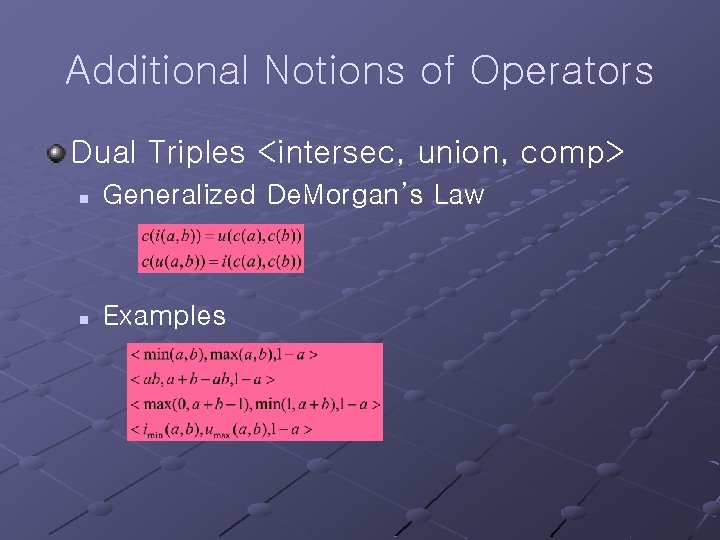 Additional Notions of Operators

Dual Triples <intersec, union, comp>

Generalized DeMorgan's Law

$c(i(a,b)) = u(c(a),c(b))$
$c(u(a,b)) = i(c(a),c(b))$

Examples

$< \min(a,b), \max(a,b), 1-a >$
$< ab, a+b-ab, 1-a >$
$< \max(0, a+b-1), \min(1, a+b), 1-a >$
$< i_{\min}(a,b), u_{\max}(a,b), 1-a >$